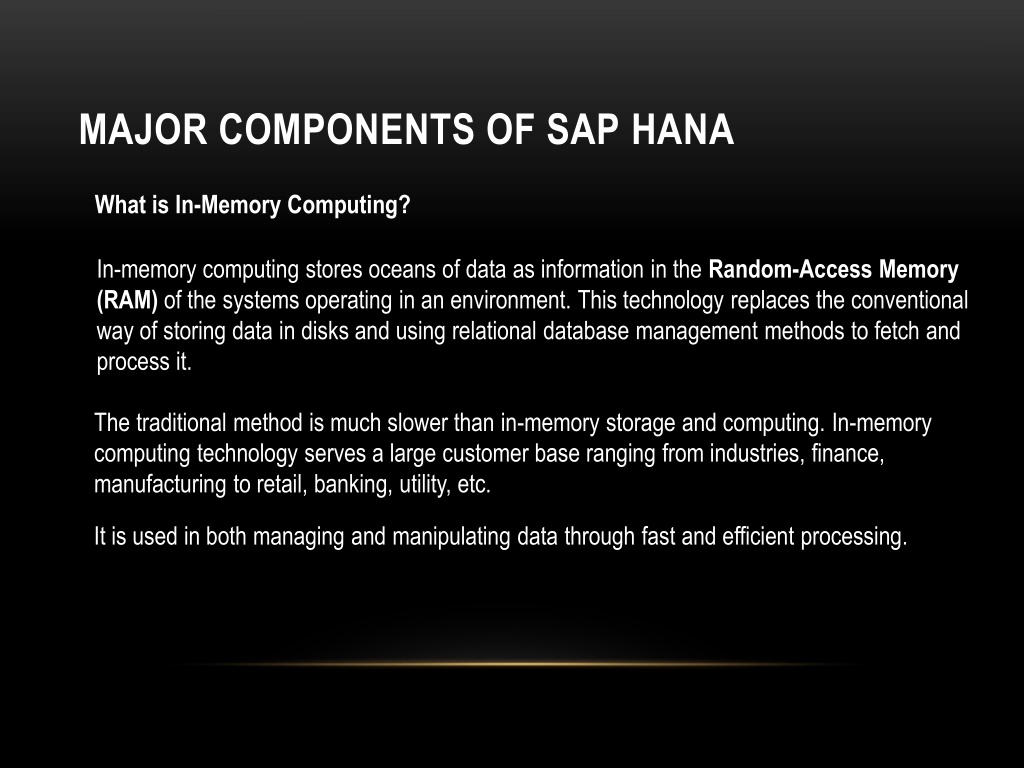 MAJOR COMPONENTS OF SAP HANA

What is In-Memory Computing?

In-memory computing stores oceans of data as information in the Random-Access Memory (RAM) of the systems operating in an environment. This technology replaces the conventional way of storing data in disks and using relational database management methods to fetch and process it.

The traditional method is much slower than in-memory storage and computing. In-memory computing technology serves a large customer base ranging from industries, finance, manufacturing to retail, banking, utility, etc.

It is used in both managing and manipulating data through fast and efficient processing.